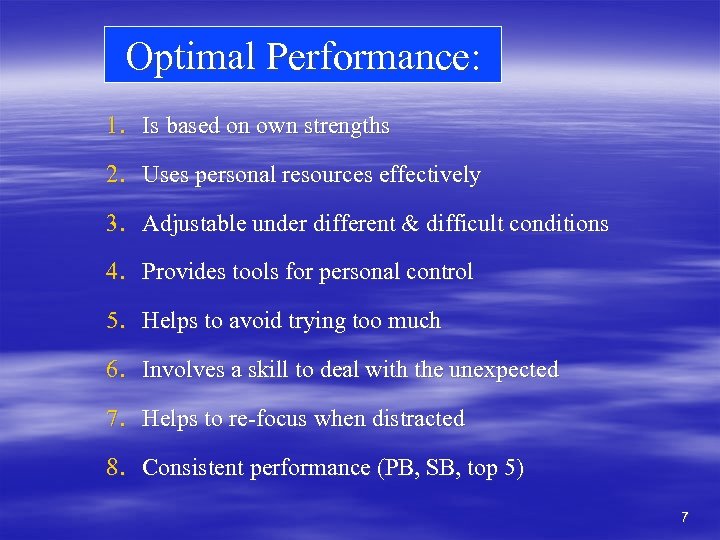 Optimal Performance:

1. Is based on own strengths
2. Uses personal resources effectively
3. Adjustable under different & difficult conditions
4. Provides tools for personal control
5. Helps to avoid trying too much
6. Involves a skill to deal with the unexpected
7. Helps to re-focus when distracted
8. Consistent performance (PB, SB, top 5)

7